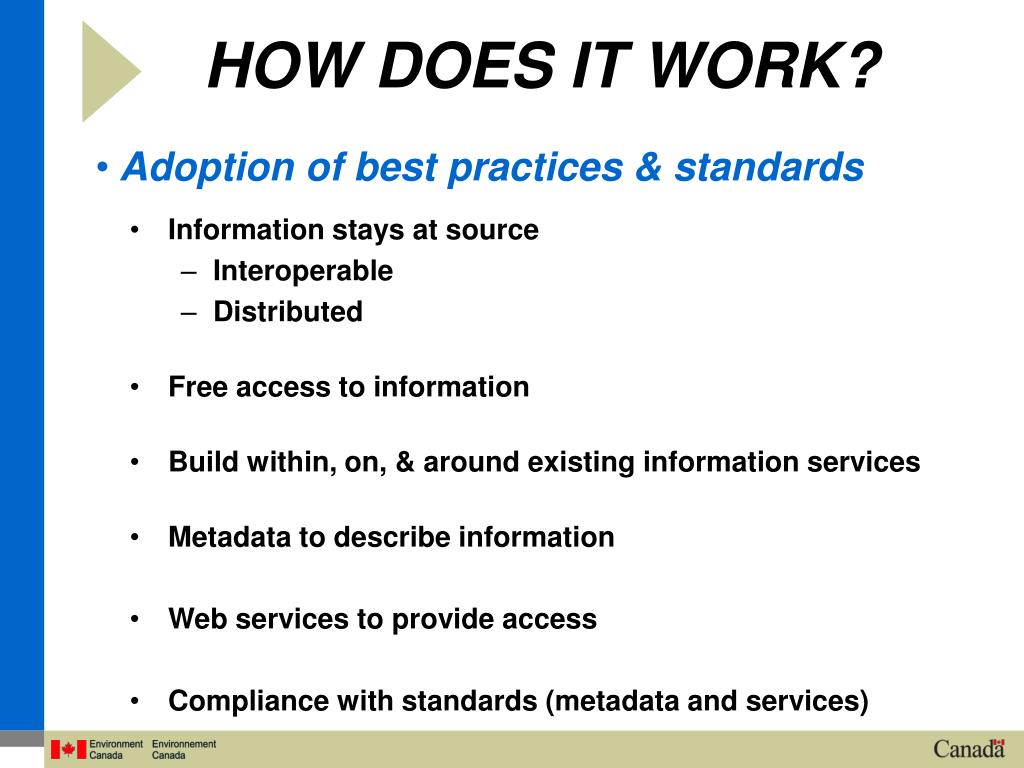 HOW DOES IT WORK?

• Adoption of best practices & standards

• Information stays at source
– Interoperable
– Distributed

• Free access to information

• Build within, on, & around existing information services

• Metadata to describe information

• Web services to provide access

• Compliance with standards (metadata and services)

Environment Canada Environnement Canada

Canada